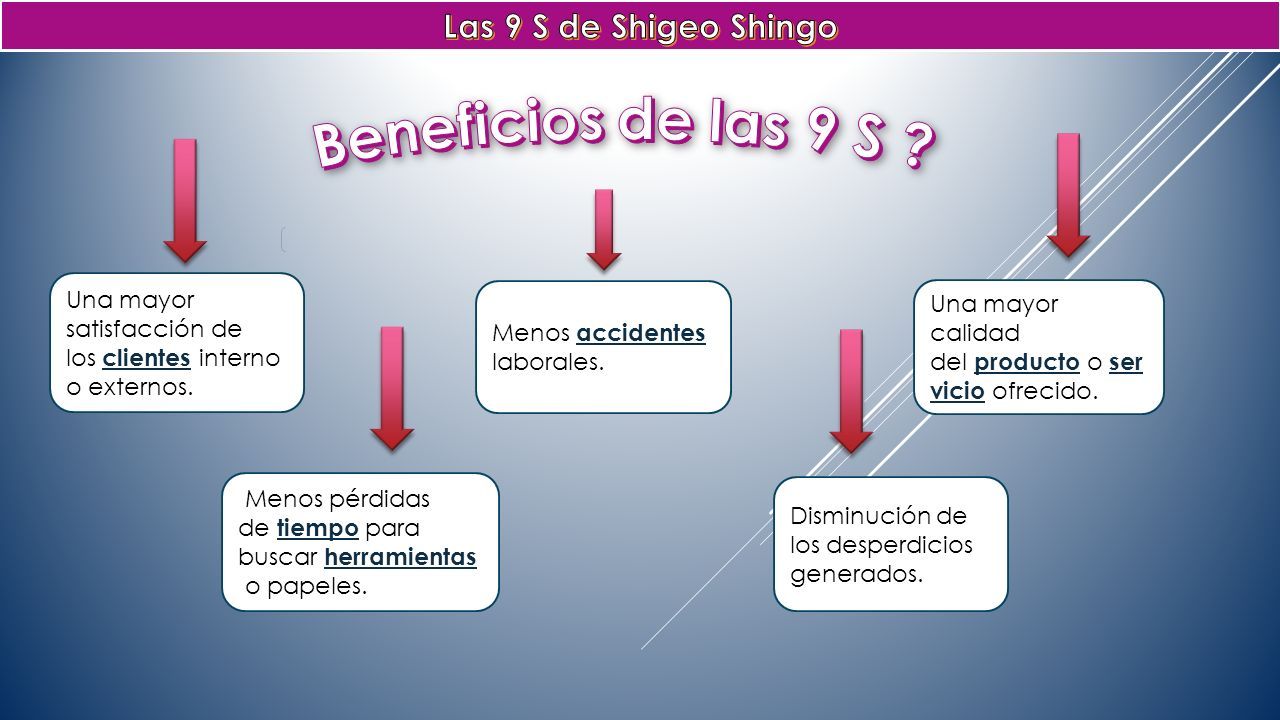 Las 9 S de Shigeo Shingo

Beneficios de las 9 S ?

Una mayor satisfacción de los clientes interno o externos.

Menos pérdidas de tiempo para buscar herramientas o papeles.

Menos accidentes laborales.

Disminución de los desperdicios generados.

Una mayor calidad del producto o ser vicio ofrecido.